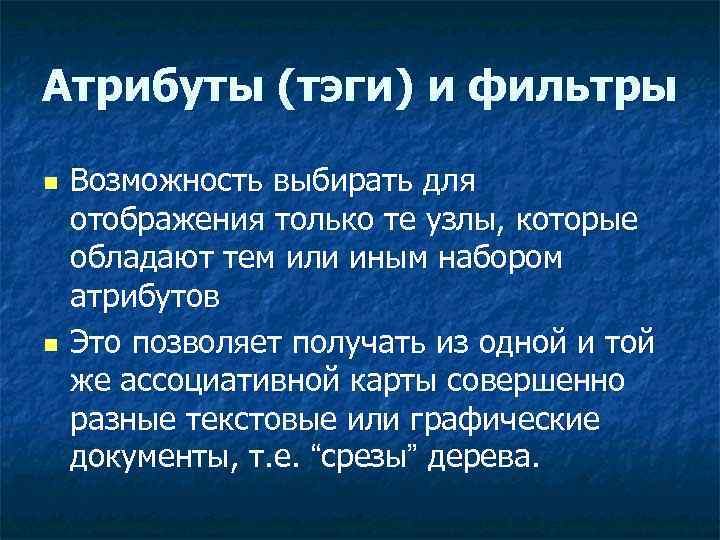 Атрибуты (тэги) и фильтры

Возможность выбирать для отображения только те узлы, которые обладают тем или иным набором атрибутов

Это позволяет получать из одной и той же ассоциативной карты совершенно разные текстовые или графические документы, т.е. “срезы” дерева.